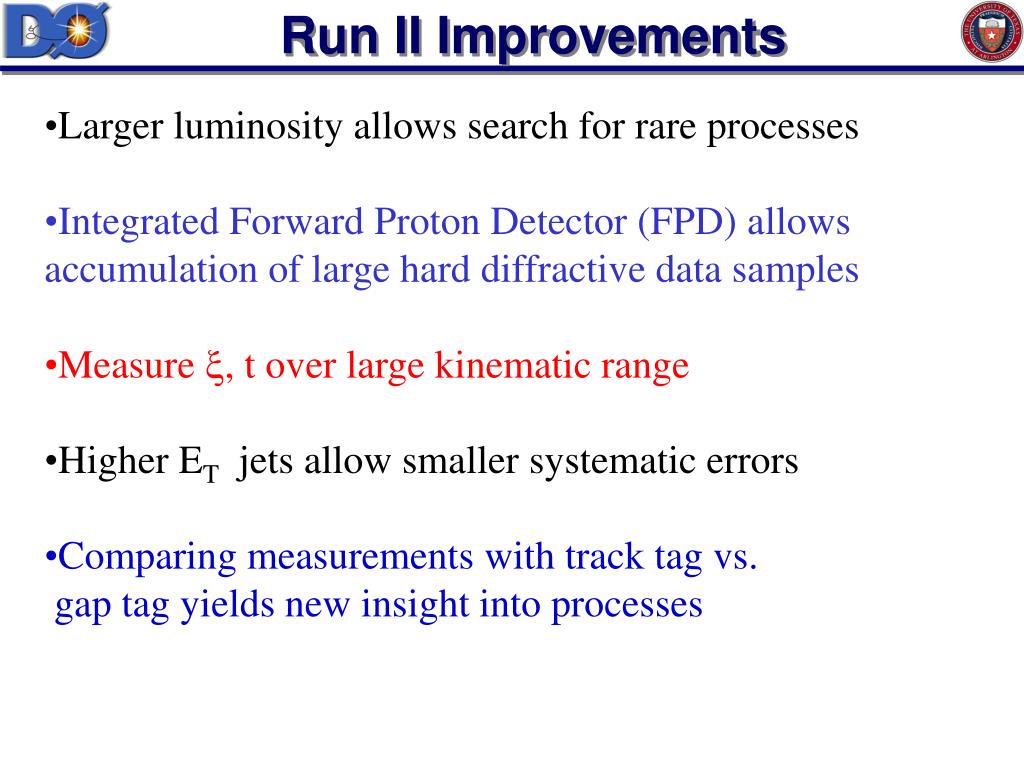 DØ

Run II Improvements

•Larger luminosity allows search for rare processes

•Integrated Forward Proton Detector (FPD) allows accumulation of large hard diffractive data samples

•Measure $\xi$, t over large kinematic range

•Higher $E_T$ jets allow smaller systematic errors

•Comparing measurements with track tag vs. gap tag yields new insight into processes